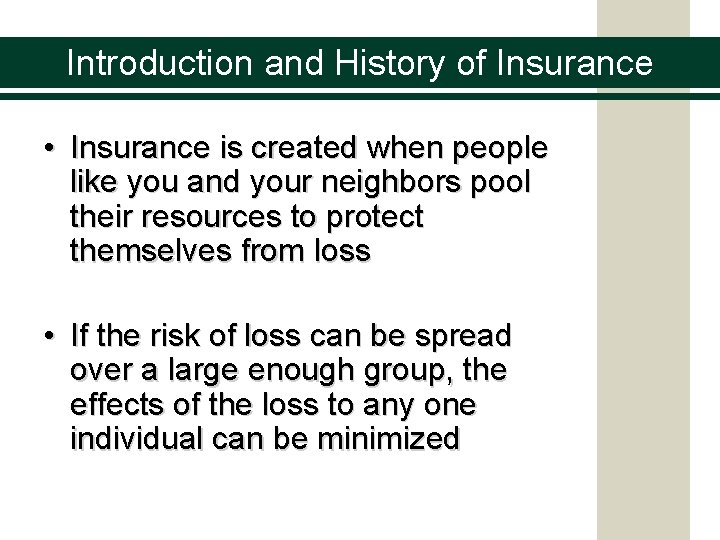 Introduction and History of Insurance

• Insurance is created when people like you and your neighbors pool their resources to protect themselves from loss

• If the risk of loss can be spread over a large enough group, the effects of the loss to any one individual can be minimized